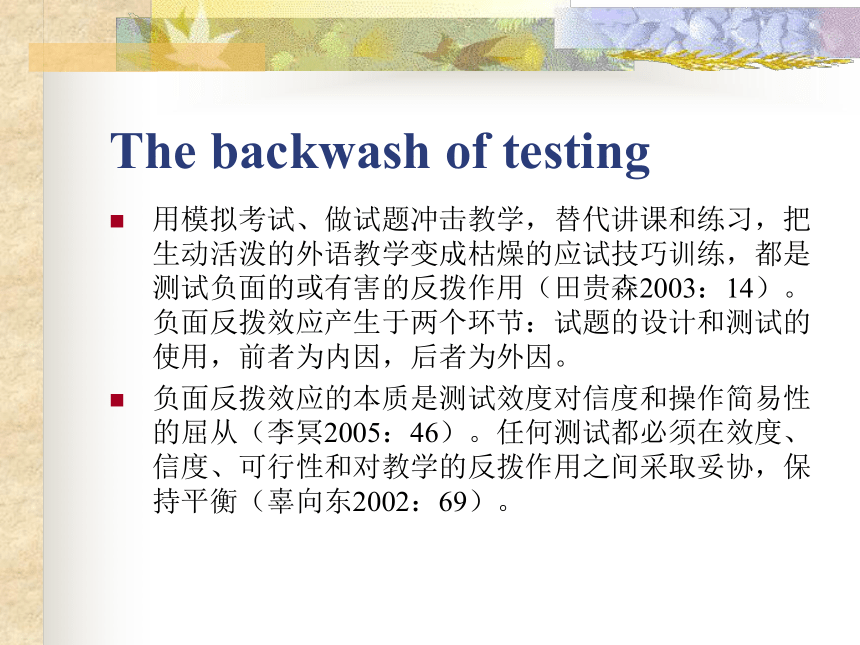 The backwash of testing

用模拟考试、做试题冲击教学，替代讲课和练习，把生动活泼的外语教学变成枯燥的应试技巧训练，都是测试负面的或有害的反拨作用（田贵森2003：14）。负面反拨效应产生于两个环节：试题的设计和测试的使用，前者为内因，后者为外因。

负面反拨效应的本质是测试效度对信度和操作简易性的屈从（李冥2005：46）。任何测试都必须在效度、信度、可行性和对教学的反拨作用之间采取妥协，保持平衡（辜向东2002：69）。